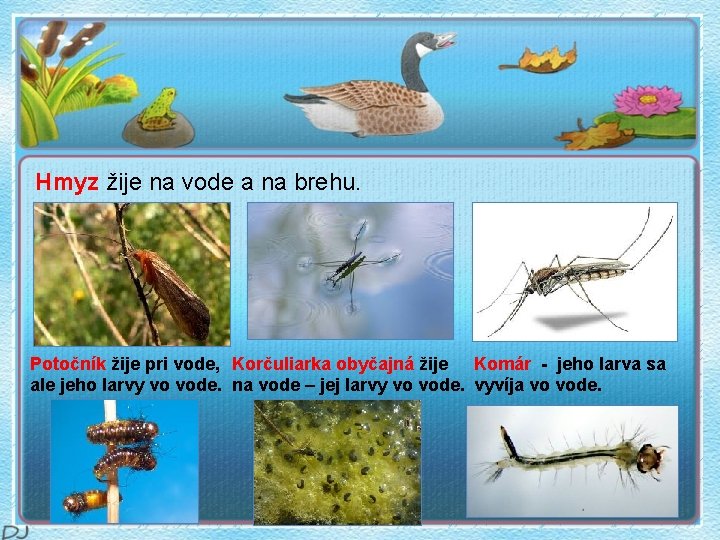 Hmyz žije na vode a na brehu.

Potočník žije pri vode, ale jeho larvy vo vode.

Korčuliarka obyčajná žije na vode – jej larvy vo vode.

Komár - jeho larva sa vyvíja vo vode.

DJ